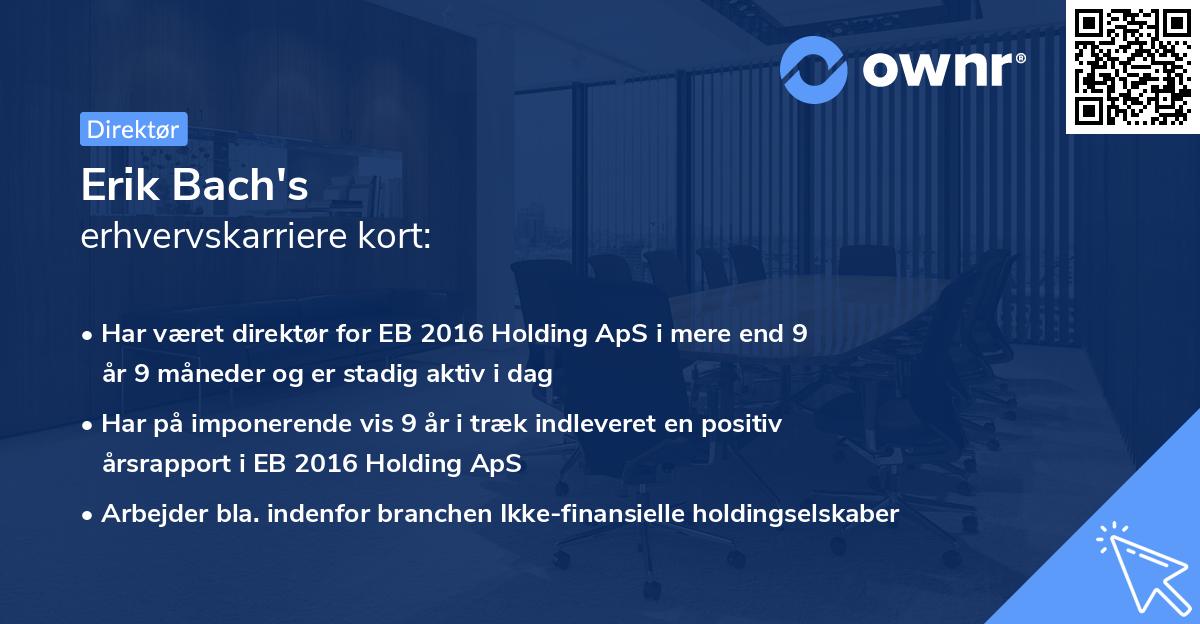 ownr®

Direktør

Erik Bach's
erhvervskarriere kort:

• Har været direktør for EB 2016 Holding ApS i mere end 9 år 9 måneder og er stadig aktiv i dag

• Har på imponerende vis 9 år i træk indleveret en positiv årsrapport i EB 2016 Holding ApS

• Arbejder bla. indenfor branchen Ikke-finansielle holdingselskaber